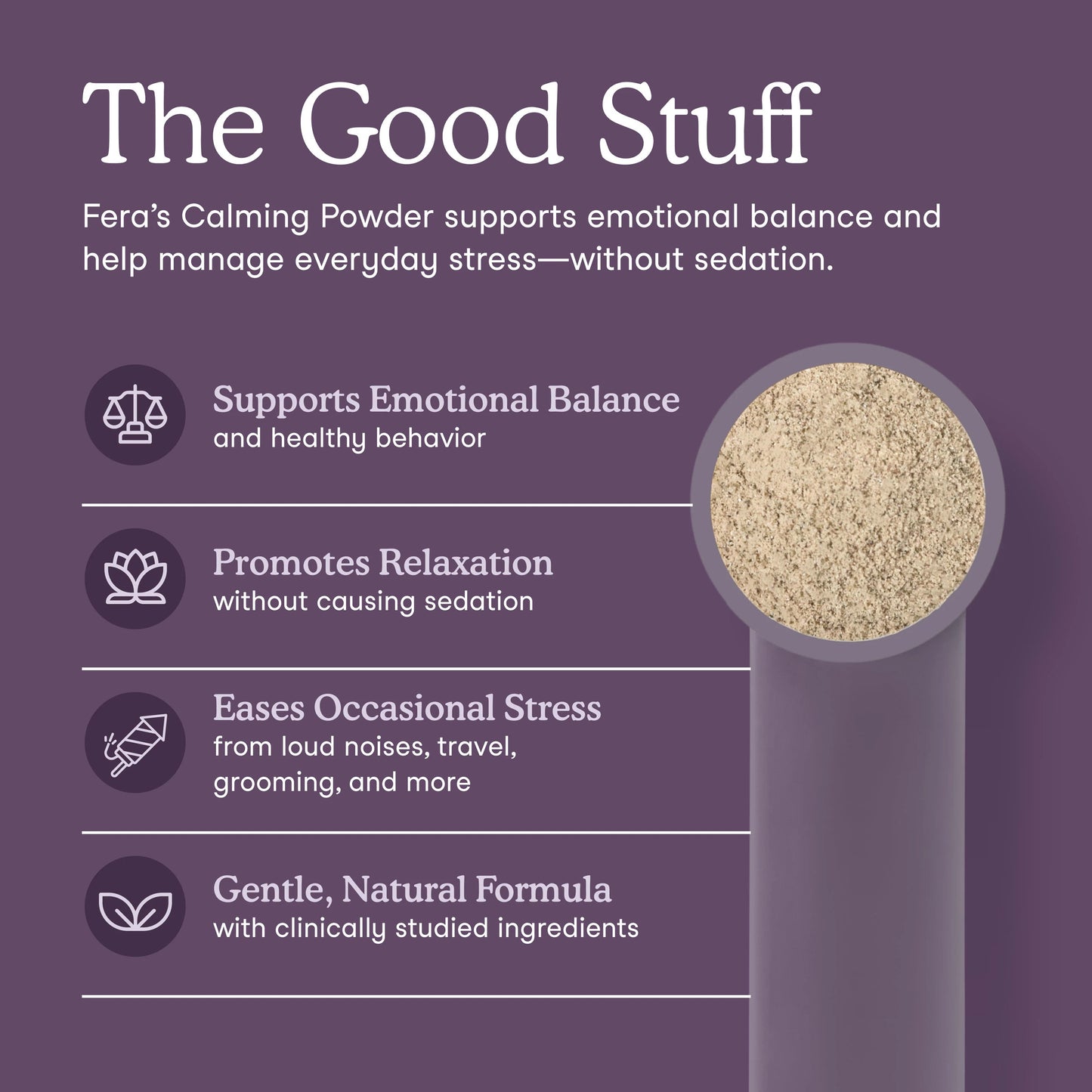 The Good Stuff

Fera's Calming Powder supports emotional balance and help manage everyday stress—without sedation.

Supports Emotional Balance
and healthy behavior

Promotes Relaxation
without causing sedation

Eases Occasional Stress
from loud noises, travel, grooming, and more

Gentle, Natural Formula
with clinically studied ingredients